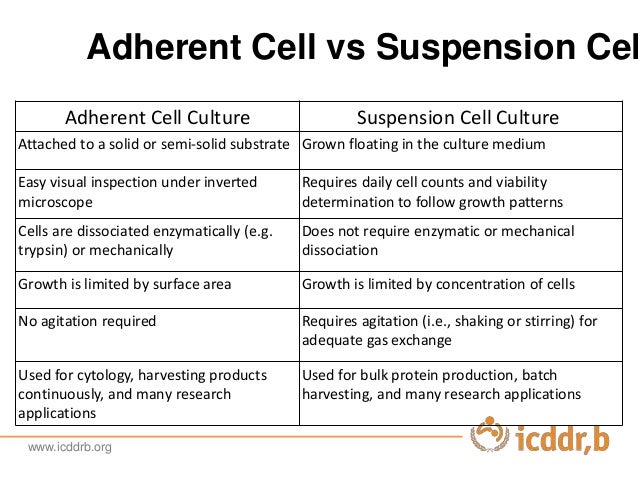 Adherent Cell vs Suspension Cel

| Adherent Cell Culture | Suspension Cell Culture |
|---|---|
| Attached to a solid or semi-solid substrate | Grown floating in the culture medium |
| Easy visual inspection under inverted microscope | Requires daily cell counts and viability determination to follow growth patterns |
| Cells are dissociated enzymatically (e.g. trypsin) or mechanically | Does not require enzymatic or mechanical dissociation |
| Growth is limited by surface area | Growth is limited by concentration of cells |
| No agitation required | Requires agitation (i.e., shaking or stirring) for adequate gas exchange |
| Used for cytology, harvesting products continuously, and many research applications | Used for bulk protein production, batch harvesting, and many research applications |

www.icddrb.org

icddr,b